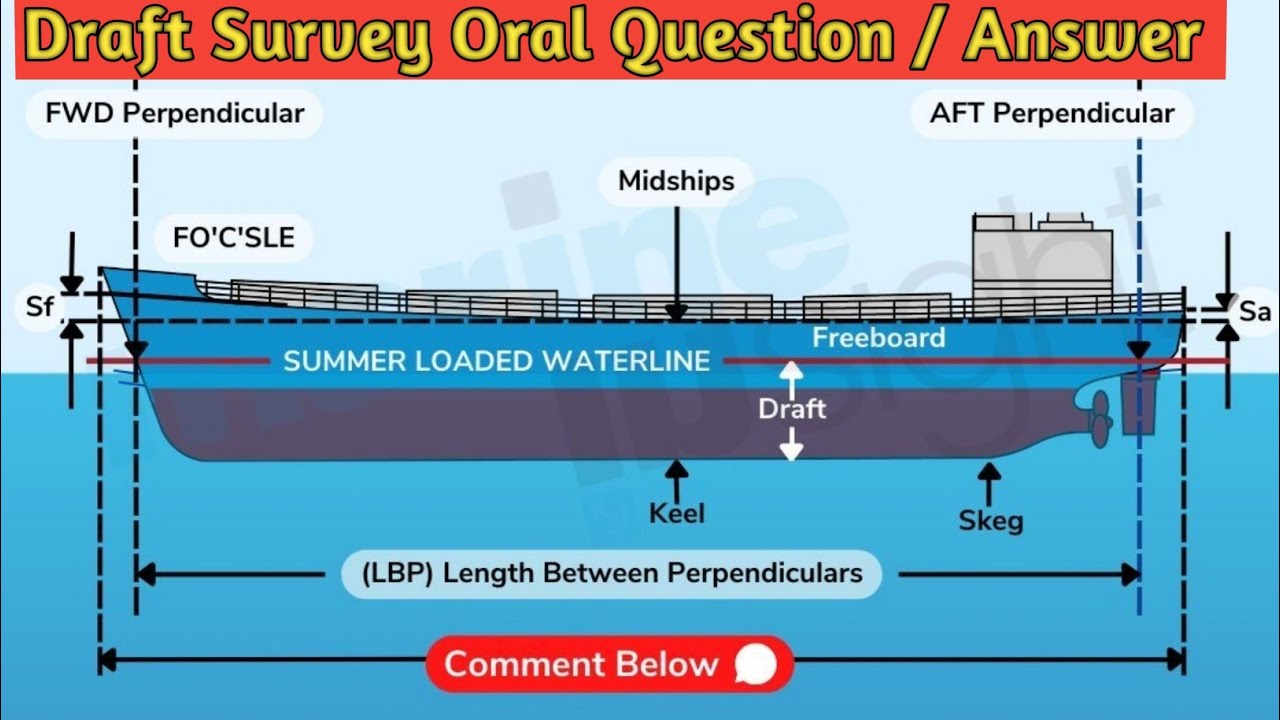 Draft Survey Oral Question / Answer

FWD Perpendicular

AFT Perpendicular

Midships

FO'C'SLE

Sf

Sa

Freeboard

SUMMER LOADED WATERLINE

Draft

Keel

Skeg

(LBP) Length Between Perpendiculars

Comment Below